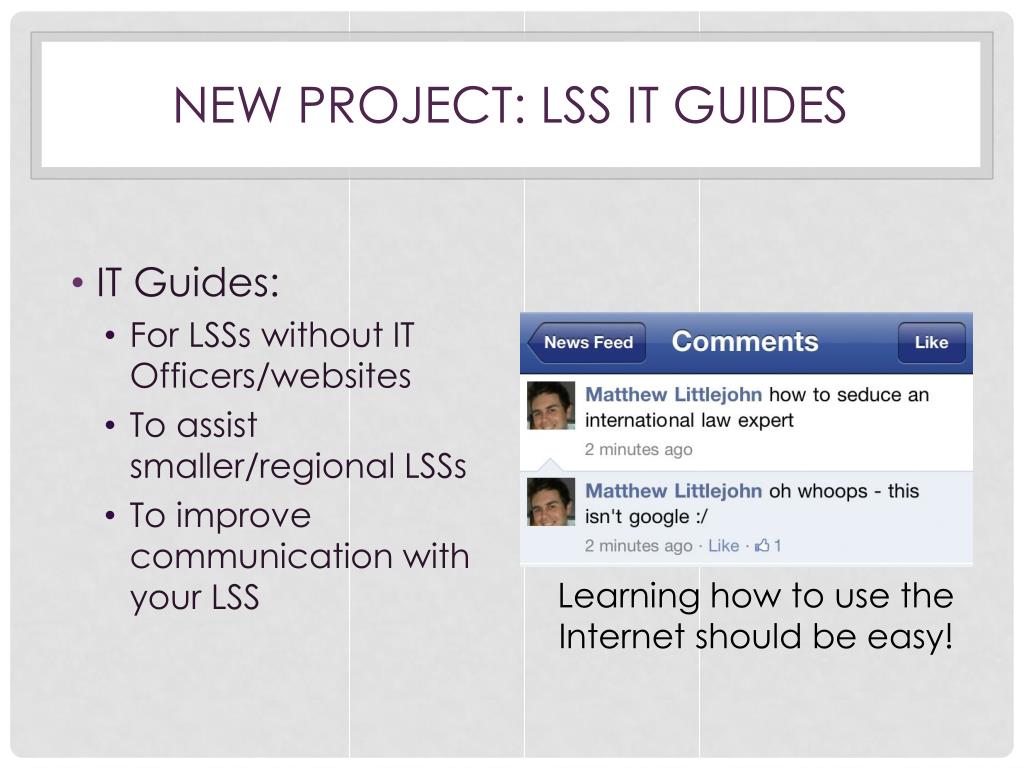 NEW PROJECT: LSS IT GUIDES

• IT Guides:
• For LSSs without IT Officers/websites
• To assist smaller/regional LSSs
• To improve communication with your LSS

News Feed
Comments
Like

Matthew Littlejohn how to seduce an international law expert
2 minutes ago

Matthew Littlejohn oh whoops - this isn't google :/
2 minutes ago · Like · 1

Learning how to use the Internet should be easy!